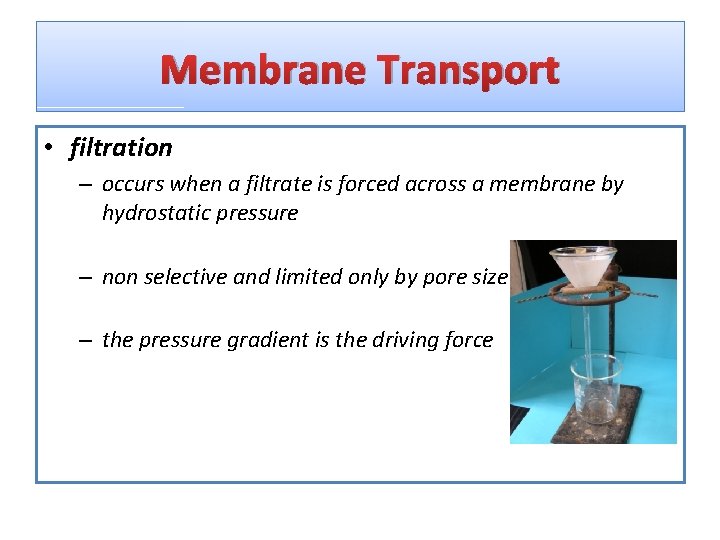 Membrane Transport

• filtration
– occurs when a filtrate is forced across a membrane by hydrostatic pressure

– non selective and limited only by pore size

– the pressure gradient is the driving force